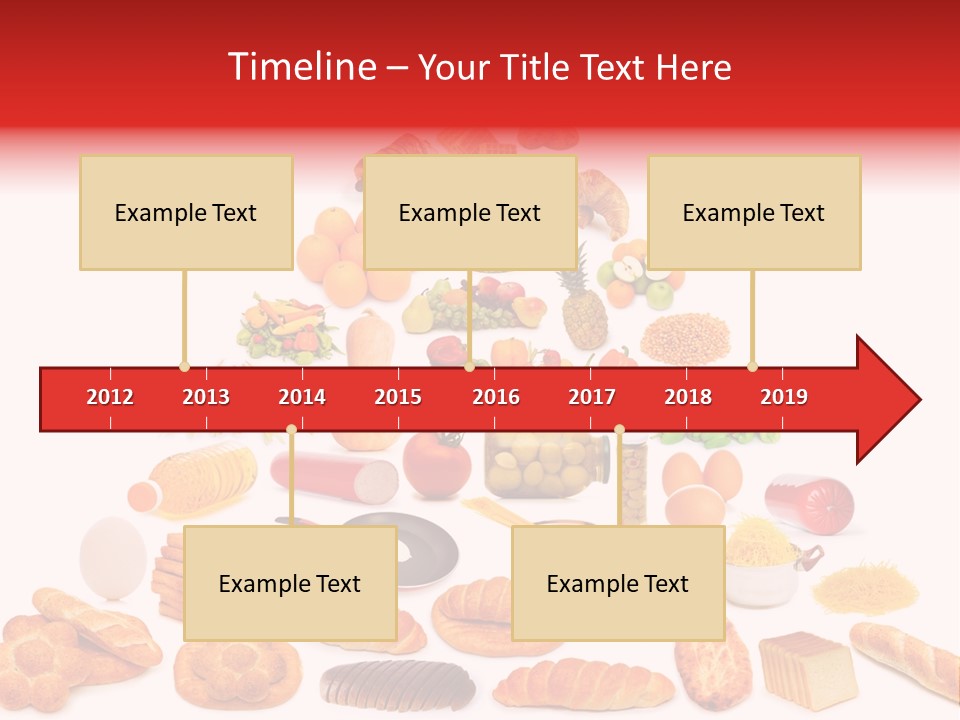 Timeline – Your Title Text Here

Example Text

Example Text

Example Text

2012 2013 2014 2015 2016 2017 2018 2019

Example Text

Example Text